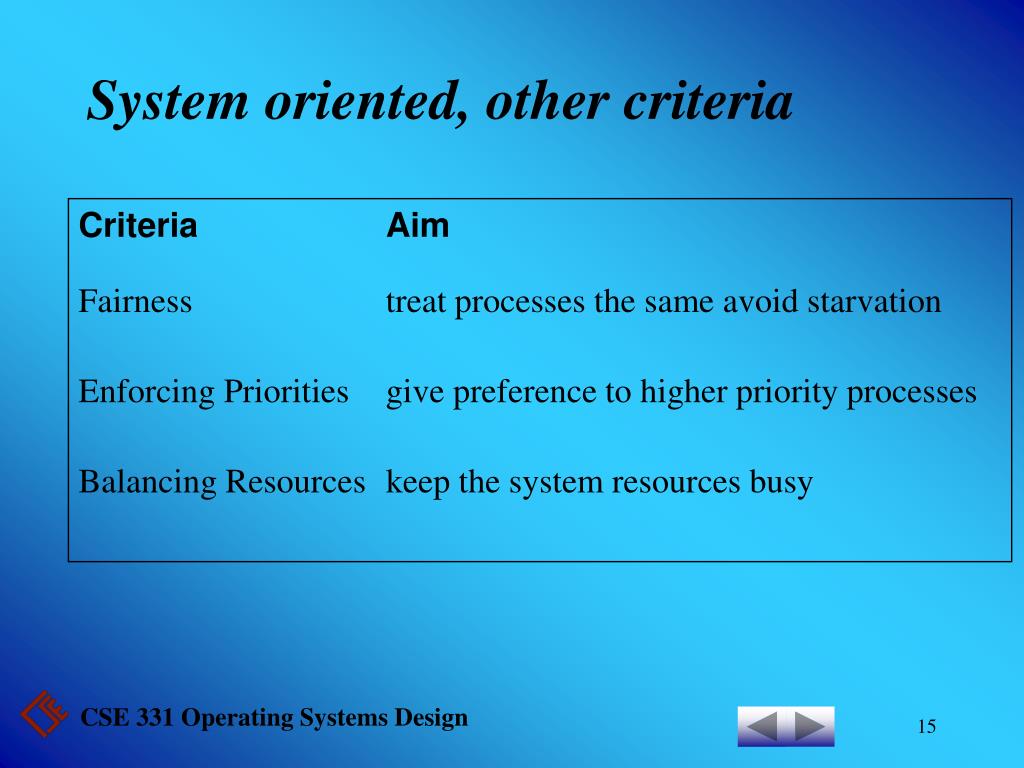 System oriented, other criteria

| Criteria | Aim |
|---|---|
| Fairness | treat processes the same avoid starvation |
| Enforcing Priorities | give preference to higher priority processes |
| Balancing Resources | keep the system resources busy |

CSE 331 Operating Systems Design

15